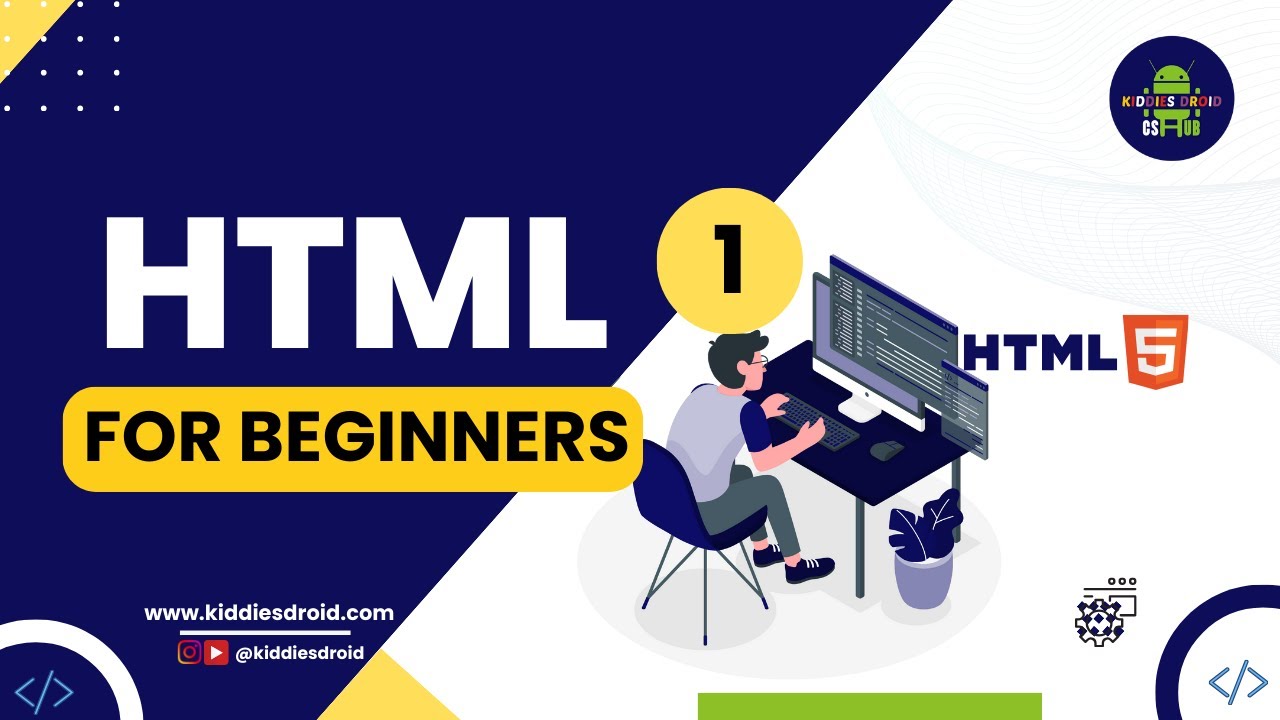 KIDDIES DROID
CS HUB

HTML

1

FOR BEGINNERS

HTML 5

www.kiddiesdroid.com

@kiddiesdroid

</>

</>